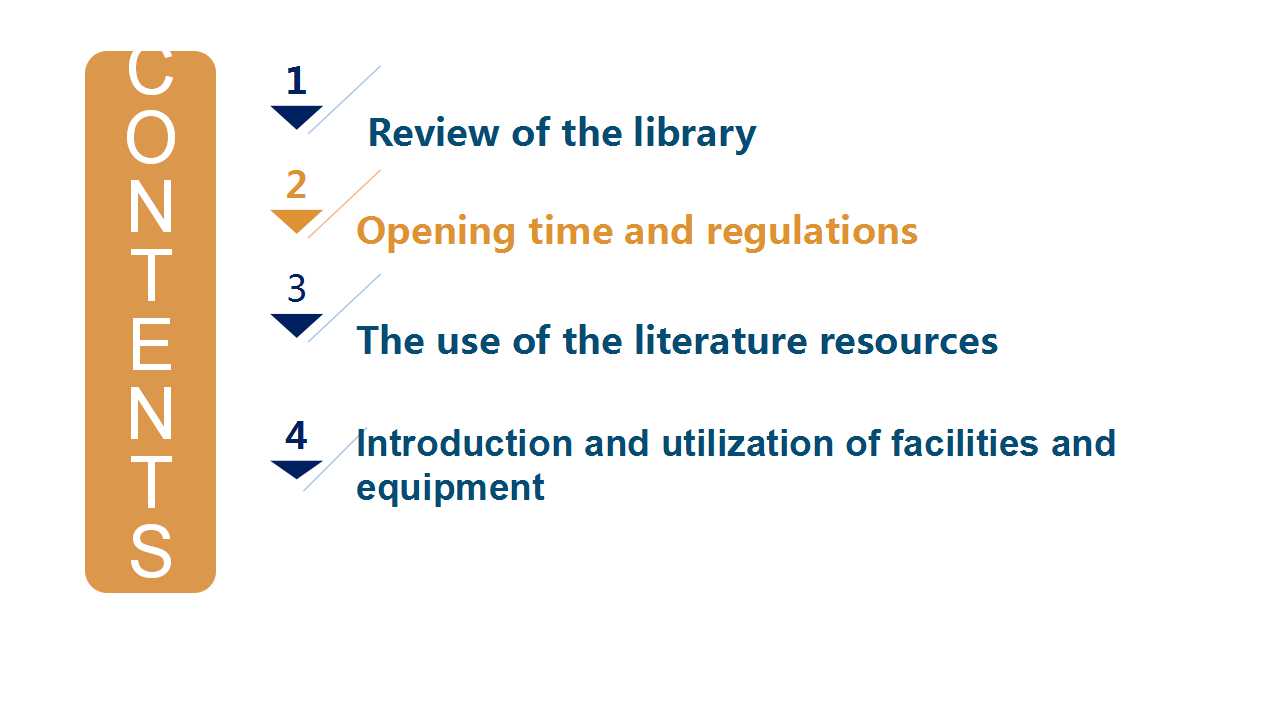 CONTENTS

1
Review of the library

2
Opening time and regulations

3
The use of the literature resources

4
Introduction and utilization of facilities and equipment